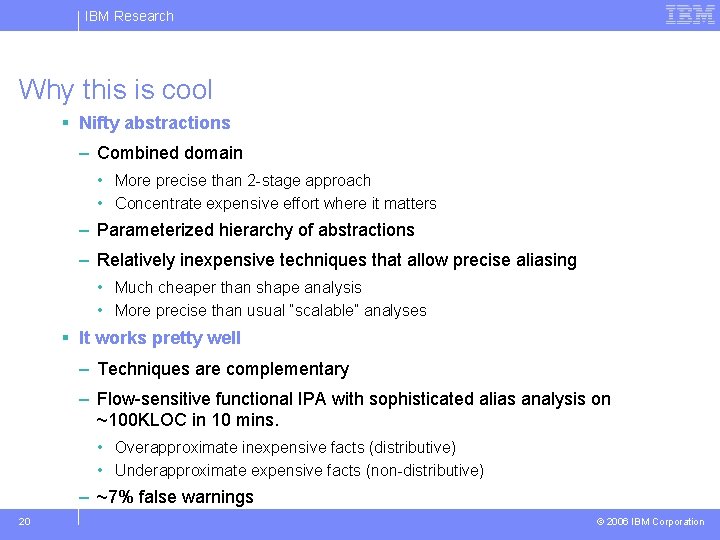 IBM Research

IBM

Why this is cool

▪ Nifty abstractions

– Combined domain

• More precise than 2-stage approach

• Concentrate expensive effort where it matters

– Parameterized hierarchy of abstractions

– Relatively inexpensive techniques that allow precise aliasing

• Much cheaper than shape analysis

• More precise than usual "scalable" analyses

▪ It works pretty well

– Techniques are complementary

– Flow-sensitive functional IPA with sophisticated alias analysis on ~100KLOC in 10 mins.

• Overapproximate inexpensive facts (distributive)

• Underapproximate expensive facts (non-distributive)

– ~7% false warnings

20

© 2006 IBM Corporation